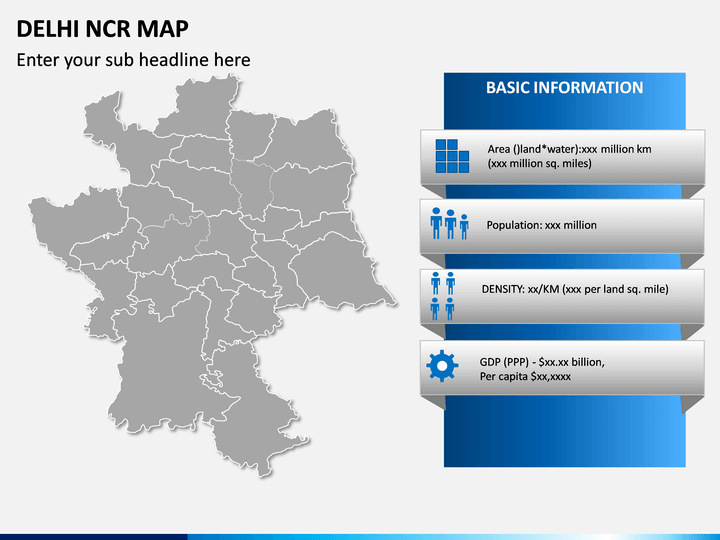 DELHI NCR MAP

Enter your sub headline here

BASIC INFORMATION

Area ()land*water):xxx million km (xxx million sq. miles)

Population: xxx million

DENSITY: xx/KM (xxx per land sq. mile)

GDP (PPP) - $xx.xx billion, Per capita $xx,xxxx